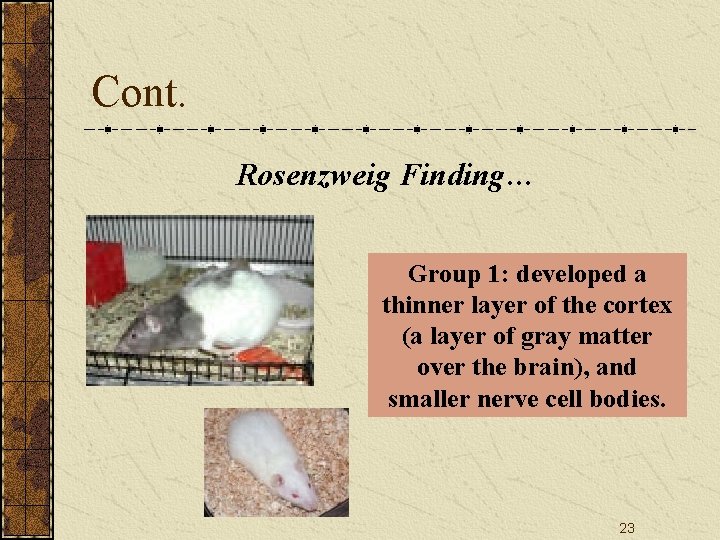 Cont.

Rosenzweig Finding…

Group 1: developed a thinner layer of the cortex (a layer of gray matter over the brain), and smaller nerve cell bodies.

23